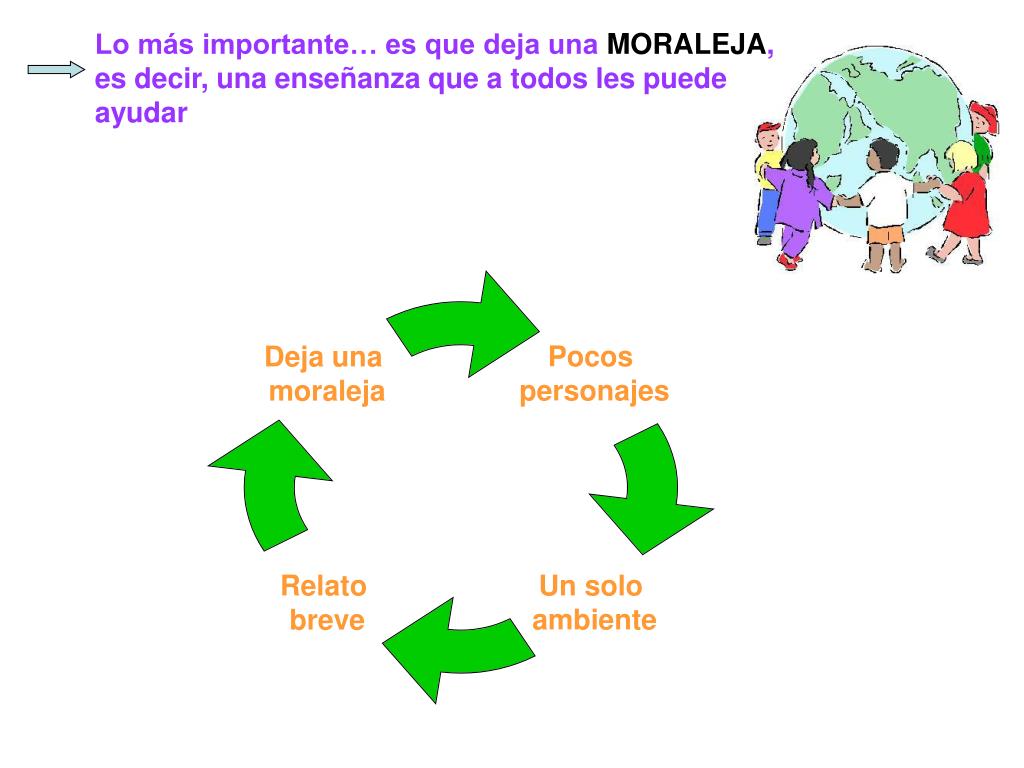 Lo más importante… es que deja una MORALEJA, es decir, una enseñanza que a todos les puede ayudar

Deja una moraleja

Pocos personajes

Un solo ambiente

Relato breve